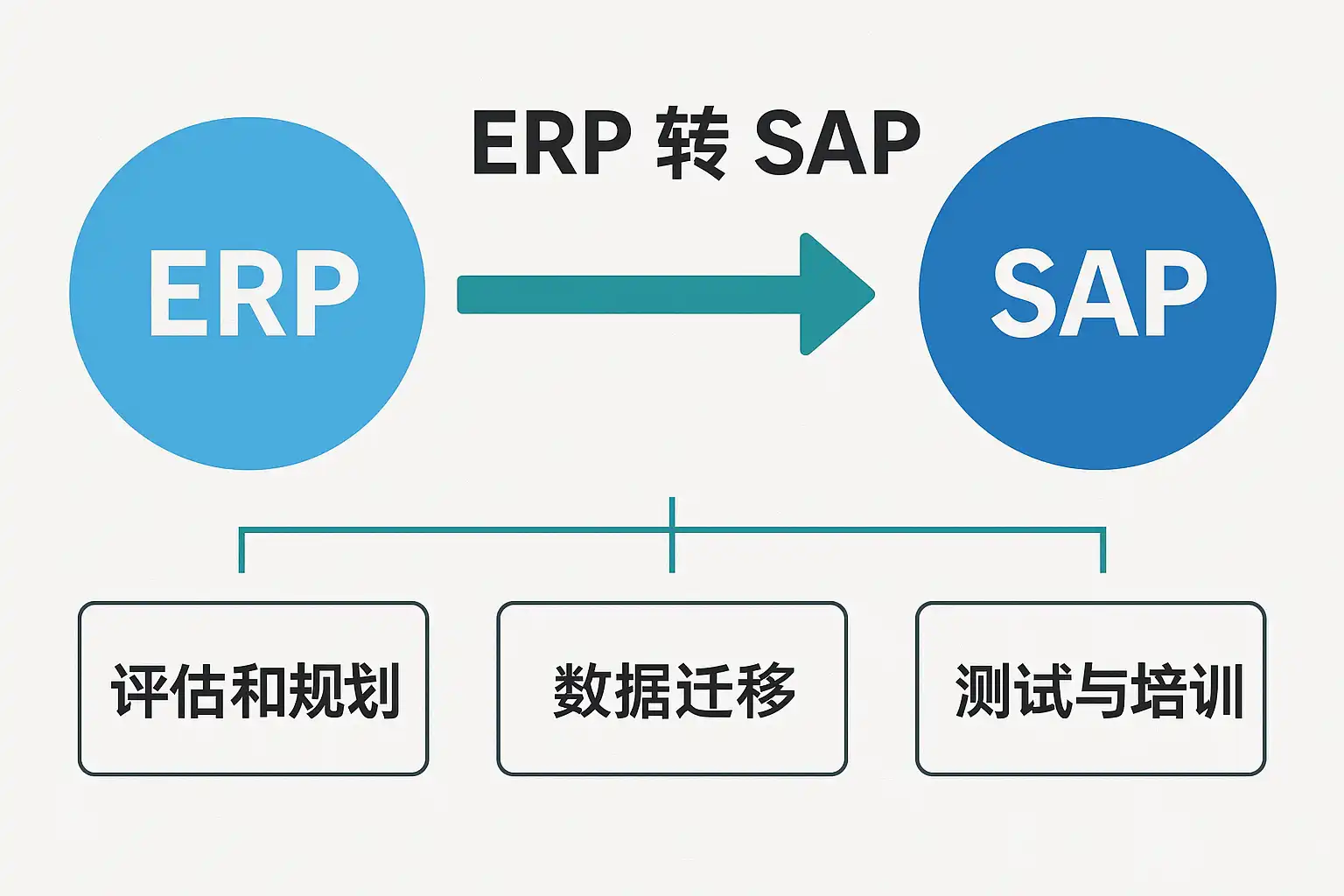 ERP 转 SAP

ERP

SAP

评估和规划

数据迁移

测试与培训